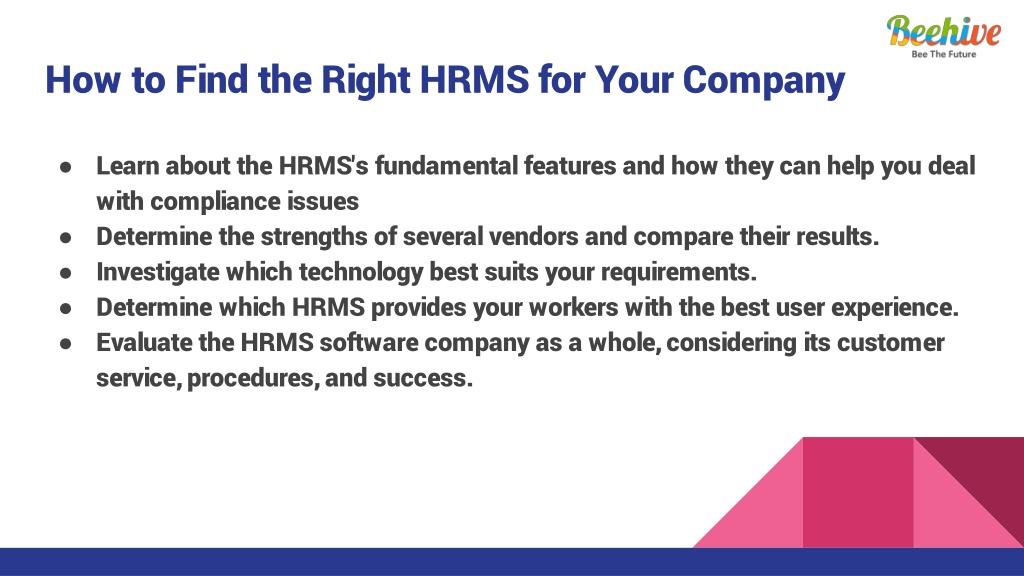 Beehive
Bee The Future

How to Find the Right HRMS for Your Company

● Learn about the HRMS's fundamental features and how they can help you deal with compliance issues
● Determine the strengths of several vendors and compare their results.
● Investigate which technology best suits your requirements.
● Determine which HRMS provides your workers with the best user experience.
● Evaluate the HRMS software company as a whole, considering its customer service, procedures, and success.